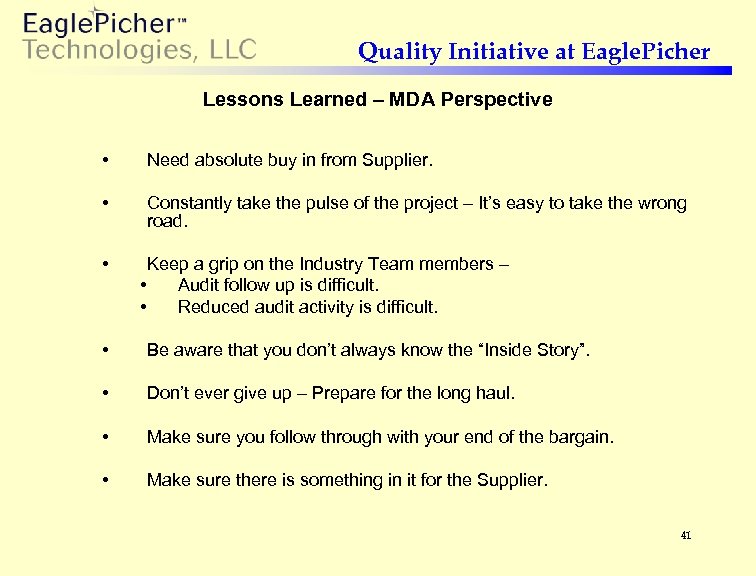 EaglePicher™
Technologies, LLC

Quality Initiative at EaglePicher

Lessons Learned – MDA Perspective

• Need absolute buy in from Supplier.

• Constantly take the pulse of the project – It's easy to take the wrong road.

• Keep a grip on the Industry Team members –
  • Audit follow up is difficult.
  • Reduced audit activity is difficult.

• Be aware that you don't always know the "Inside Story".

• Don't ever give up – Prepare for the long haul.

• Make sure you follow through with your end of the bargain.

• Make sure there is something in it for the Supplier.

41